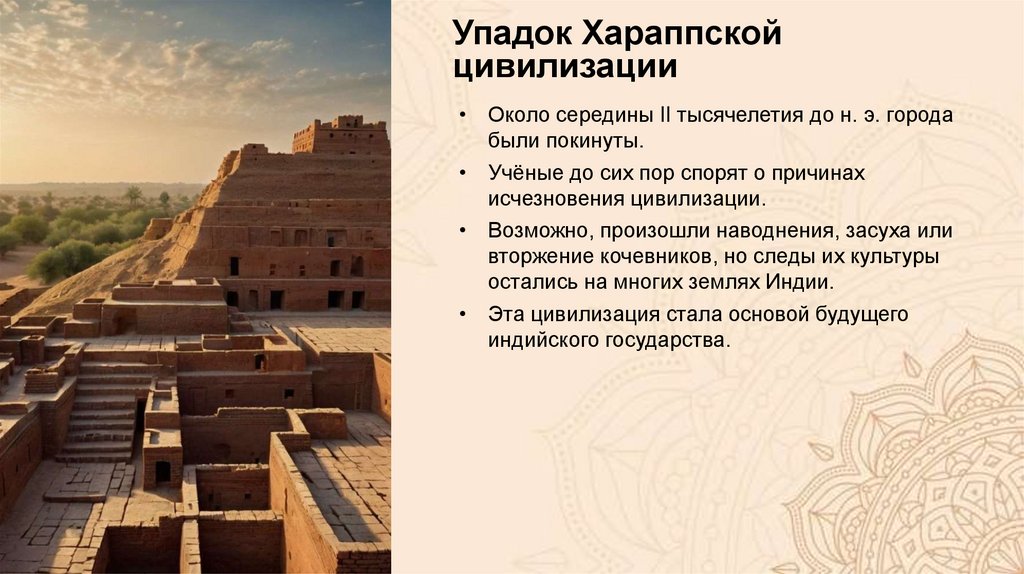 Упадок Хараппской цивилизации

• Около середины II тысячелетия до н. э. города были покинуты.

• Учёные до сих пор спорят о причинах исчезновения цивилизации.

• Возможно, произошли наводнения, засуха или вторжение кочевников, но следы их культуры остались на многих землях Индии.

• Эта цивилизация стала основой будущего индийского государства.